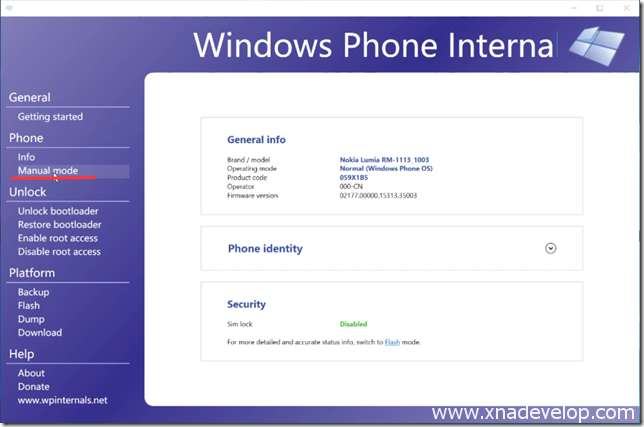 Windows Phone Interna

General
Getting started

Phone
Info
Manual mode

Unlock
Unlock bootloader
Restore bootloader
Enable root access
Disable root access

Platform
Backup
Flash
Dump
Download

Help
About
Donate
www.wpinternals.net

General info

| | |
|---|---|
| Brand / model | Nokia Lumia RM-1113_1003 |
| Operating mode | Normal (Windows Phone OS) |
| Product code | 059X1B5 |
| Operator | 000-CN |
| Firmware version | 02177.00000.15313.35003 |

Phone identity

Security

Sim lock Disabled

For more detailed and accurate status info, switch to Flash mode.

www.xnadevelop.com